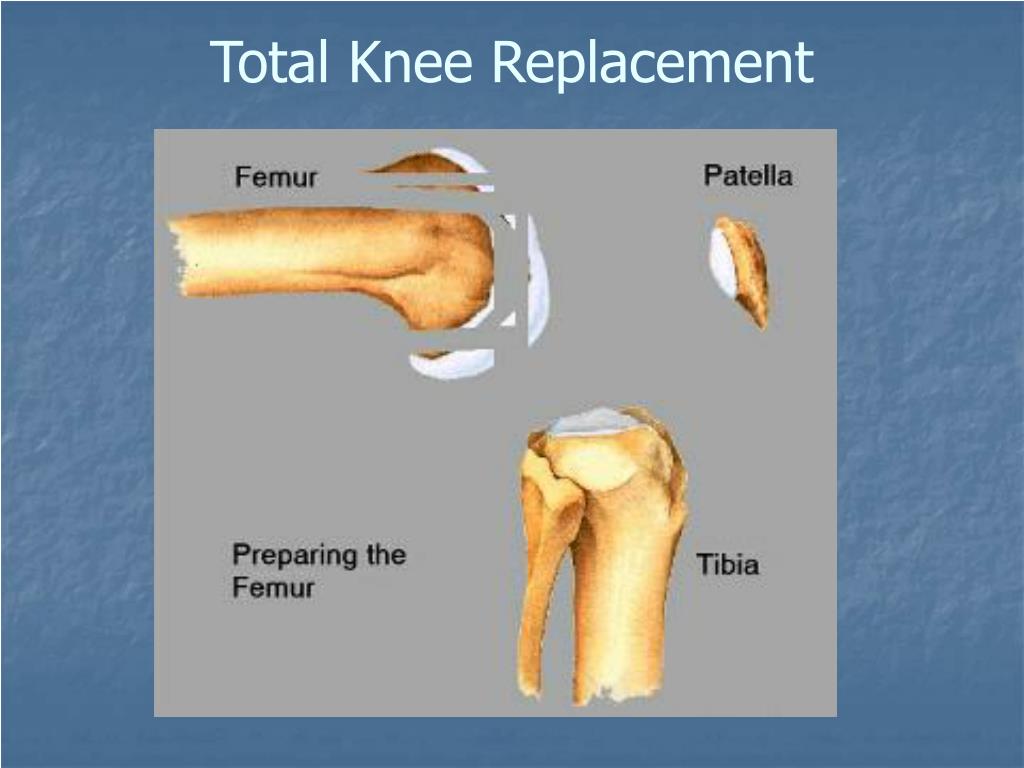 Total Knee Replacement

Femur

Patella

Preparing the Femur

Tibia